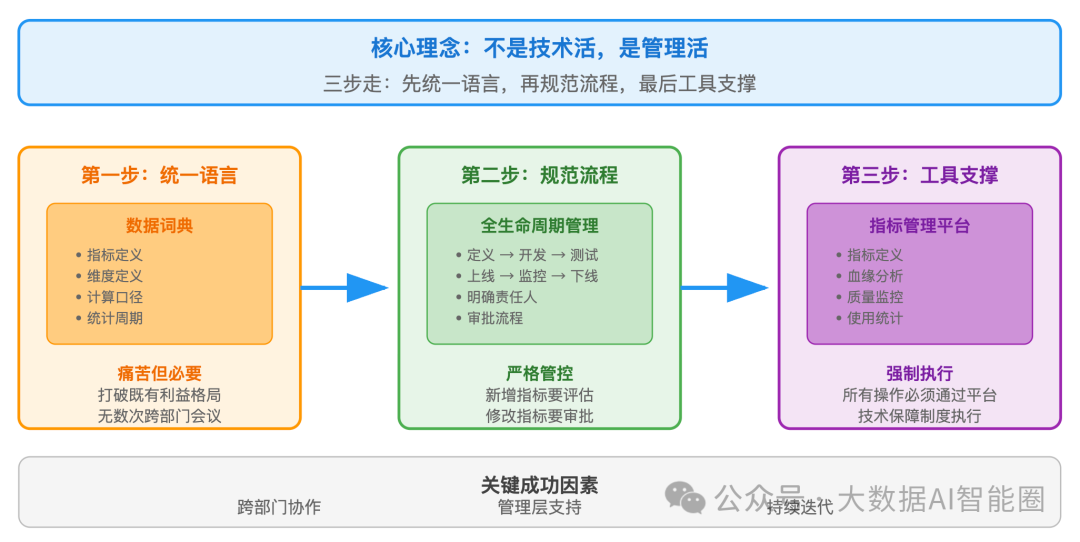 核心理念：不是技术活，是管理活

三步走：先统一语言，再规范流程，最后工具支撑

第一步：统一语言

数据词典

• 指标定义
• 维度定义
• 计算口径
• 统计周期

痛苦但必要

打破既有利益格局
无数次跨部门会议

第二步：规范流程

全生命周期管理

• 定义 → 开发 → 测试
• 上线 → 监控 → 下线
• 明确责任人
• 审批流程

严格管控

新增指标要评估
修改指标要审批

第三步：工具支撑

指标管理平台

• 指标定义
• 血缘分析
• 质量监控
• 使用统计

强制执行

所有操作必须通过平台
技术保障制度执行

关键成功因素

跨部门协作
管理层支持
持续迭代

公众号 · 大数据AI智能圈